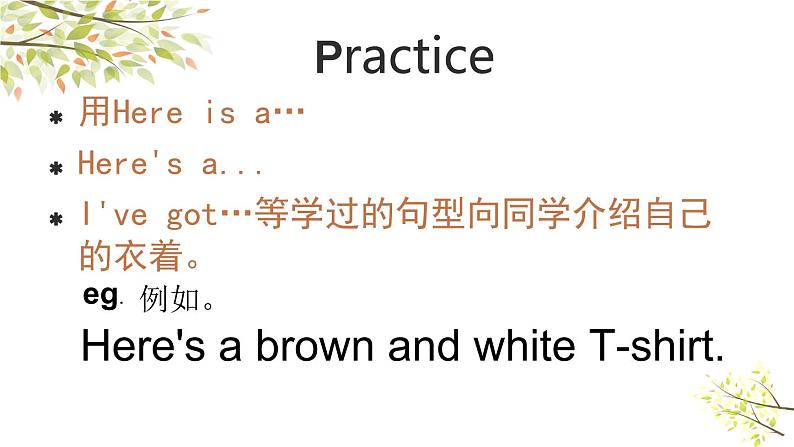 Practice

* 用Here is a…

* Here's a...

* I've got…等学过的句型向同学介绍自己的衣着。

eg. 例如。

Here's a brown and white T-shirt.